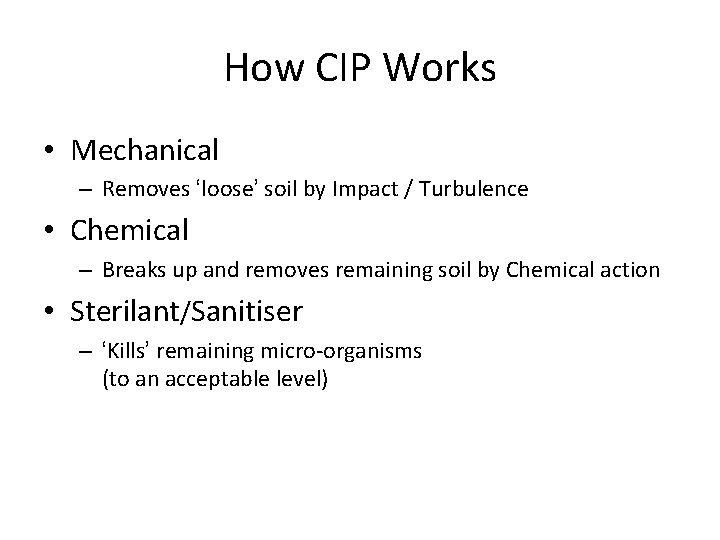 How CIP Works

• Mechanical
  – Removes ‘loose’ soil by Impact / Turbulence
• Chemical
  – Breaks up and removes remaining soil by Chemical action
• Sterilant/Sanitiser
  – ‘Kills’ remaining micro-organisms (to an acceptable level)